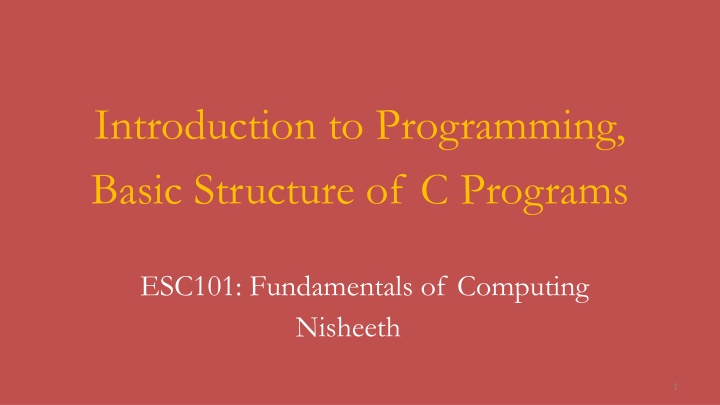 Introduction to Programming, Basic Structure of C Programs

ESC101: Fundamentals of Computing
Nisheeth

1